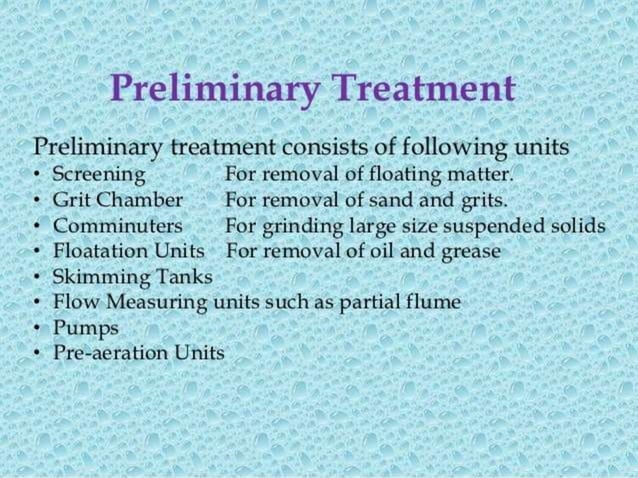 Preliminary Treatment

Preliminary treatment consists of following units

• Screening For removal of floating matter.
• Grit Chamber For removal of sand and grits.
• Comminuters For grinding large size suspended solids
• Floatation Units For removal of oil and grease
• Skimming Tanks
• Flow Measuring units such as partial flume
• Pumps
• Pre-aeration Units